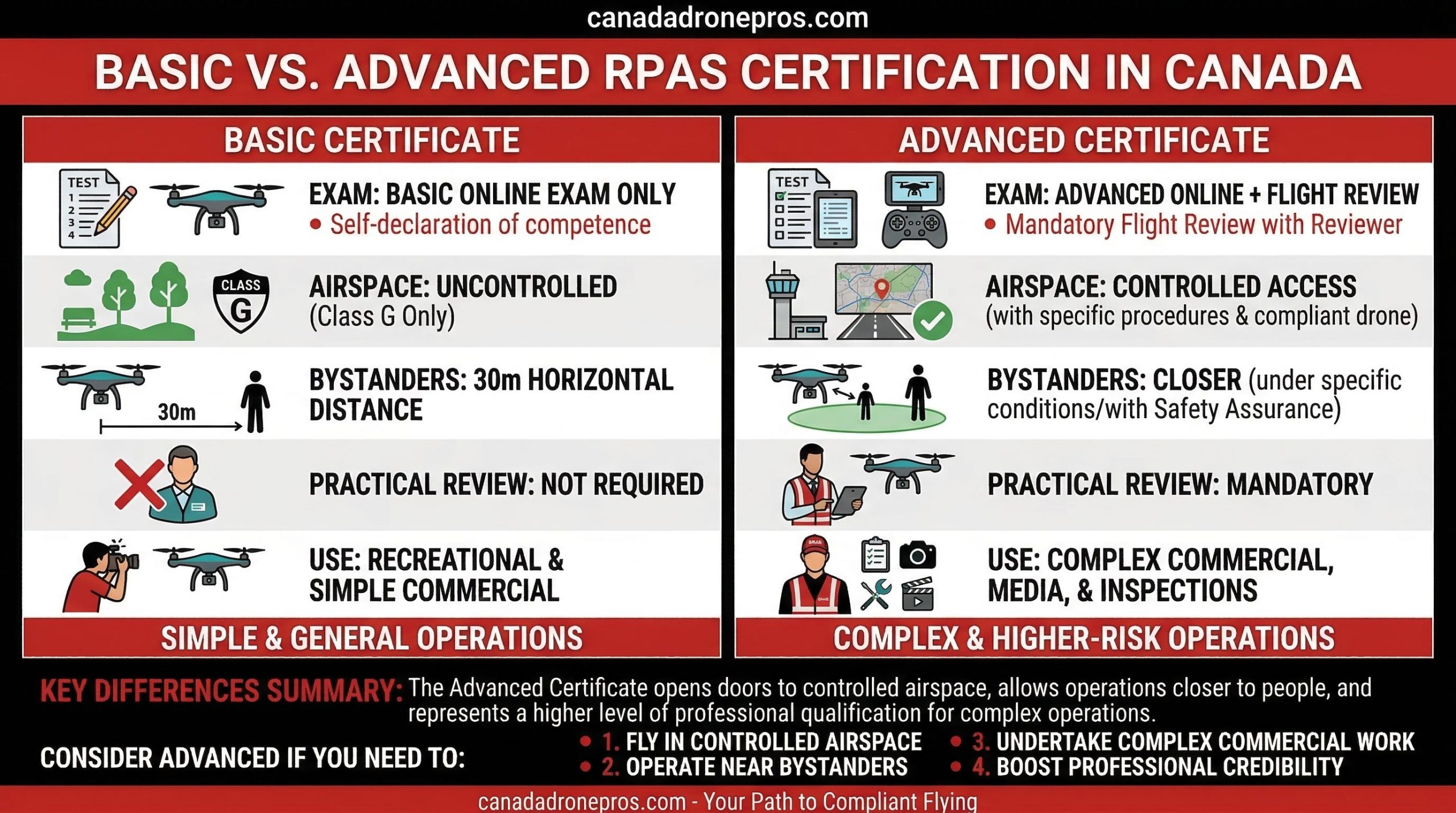 canadadronepros.com

BASIC VS. ADVANCED RPAS CERTIFICATION IN CANADA

BASIC CERTIFICATE

TEST 1 2 3 4

EXAM: BASIC ONLINE EXAM ONLY
• Self-declaration of competence

CLASS G

AIRSPACE: UNCONTROLLED (Class G Only)

30m

BYSTANDERS: 30m HORIZONTAL DISTANCE

PRACTICAL REVIEW: NOT REQUIRED

USE: RECREATIONAL & SIMPLE COMMERCIAL

SIMPLE & GENERAL OPERATIONS

ADVANCED CERTIFICATE

TEST

EXAM: ADVANCED ONLINE + FLIGHT REVIEW
• Mandatory Flight Review with Reviewer

AIRSPACE: CONTROLLED ACCESS (with specific procedures & compliant drone)

BYSTANDERS: CLOSER (under specific conditions/with Safety Assurance)

PRACTICAL REVIEW: MANDATORY

USE: COMPLEX COMMERCIAL, MEDIA, & INSPECTIONS

COMPLEX & HIGHER-RISK OPERATIONS

KEY DIFFERENCES SUMMARY: The Advanced Certificate opens doors to controlled airspace, allows operations closer to people, and represents a higher level of professional qualification for complex operations.

CONSIDER ADVANCED IF YOU NEED TO:
• 1. FLY IN CONTROLLED AIRSPACE
• 2. OPERATE NEAR BYSTANDERS
• 3. UNDERTAKE COMPLEX COMMERCIAL WORK
• 4. BOOST PROFESSIONAL CREDIBILITY

canadadronepros.com - Your Path to Compliant Flying